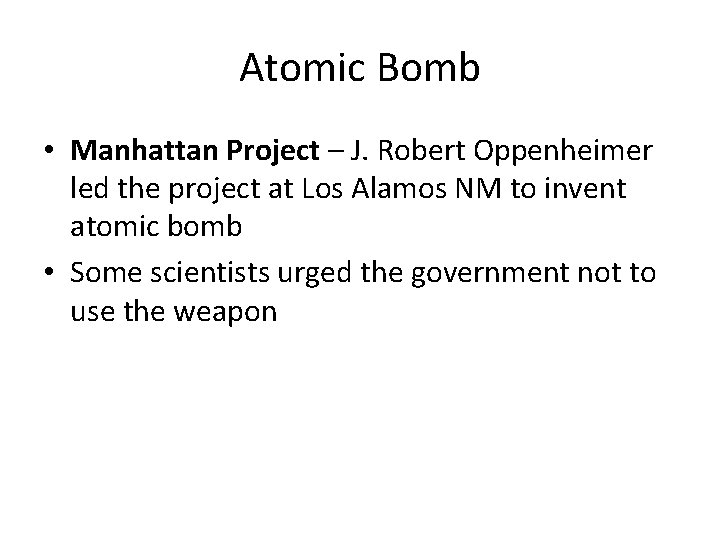 Atomic Bomb

• Manhattan Project – J. Robert Oppenheimer led the project at Los Alamos NM to invent atomic bomb
• Some scientists urged the government not to use the weapon